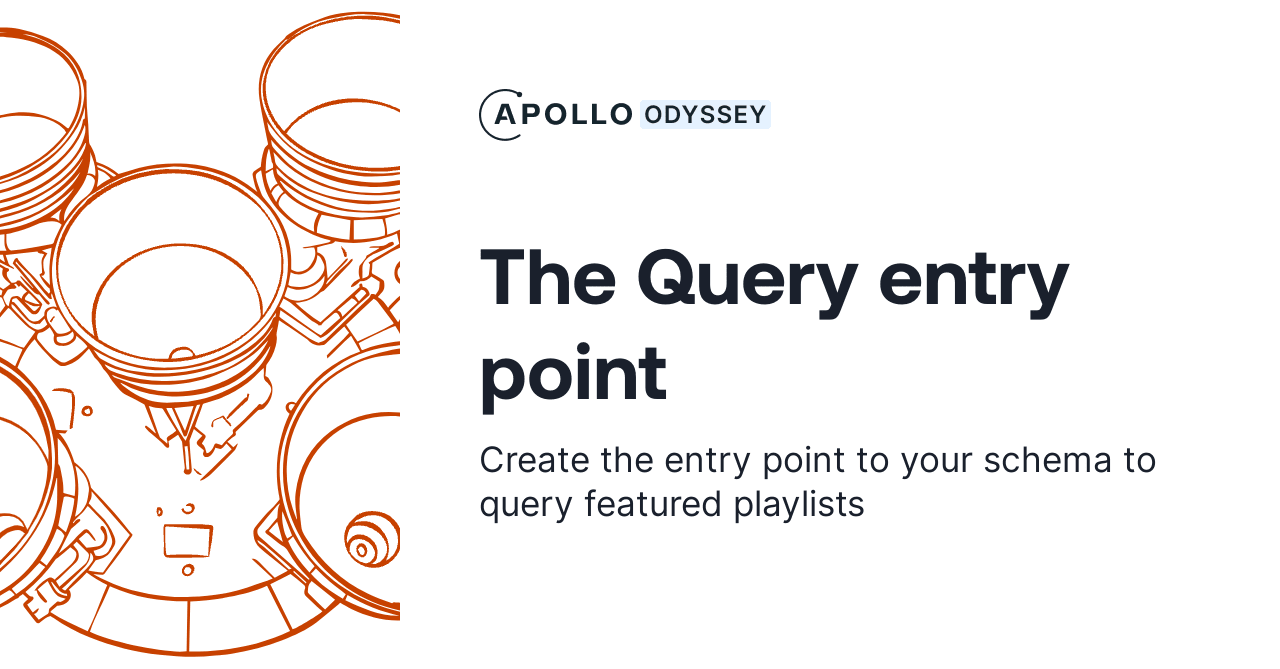 APOLLO ODYSSEY

The Query entry point

Create the entry point to your schema to query featured playlists